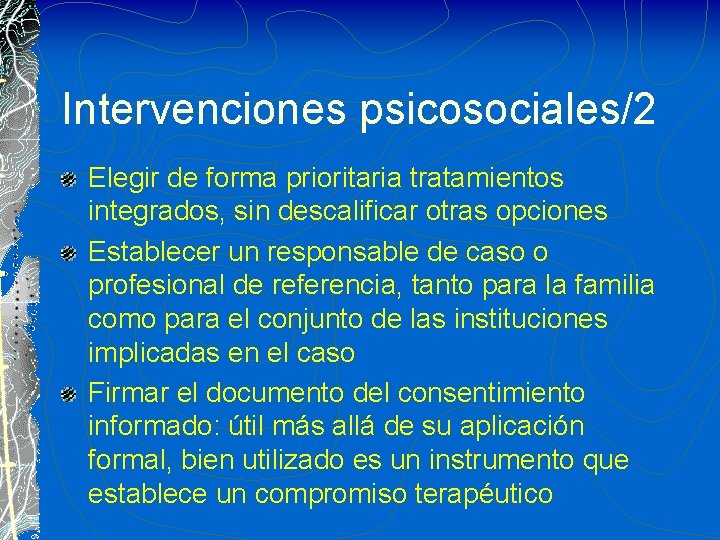 Intervenciones psicosociales/2

Elegir de forma prioritaria tratamientos integrados, sin descalificar otras opciones

Establecer un responsable de caso o profesional de referencia, tanto para la familia como para el conjunto de las instituciones implicadas en el caso

Firmar el documento del consentimiento informado: útil más allá de su aplicación formal, bien utilizado es un instrumento que establece un compromiso terapéutico